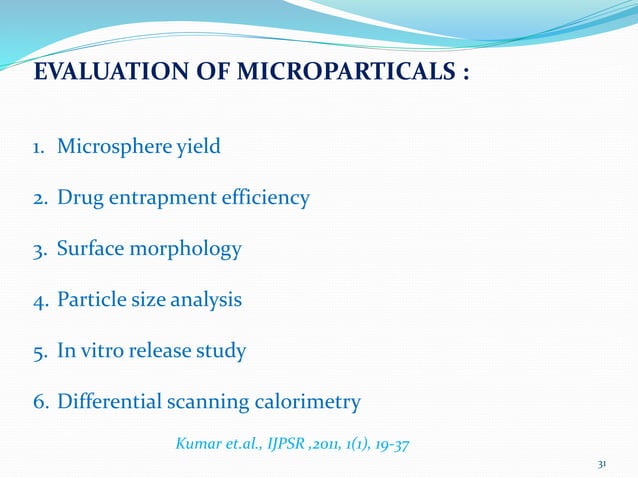 EVALUATION OF MICROPARTICALS :

1. Microsphere yield

2. Drug entrapment efficiency

3. Surface morphology

4. Particle size analysis

5. In vitro release study

6. Differential scanning calorimetry

Kumar et.al., IJPSR ,2011, 1(1), 19-37

31